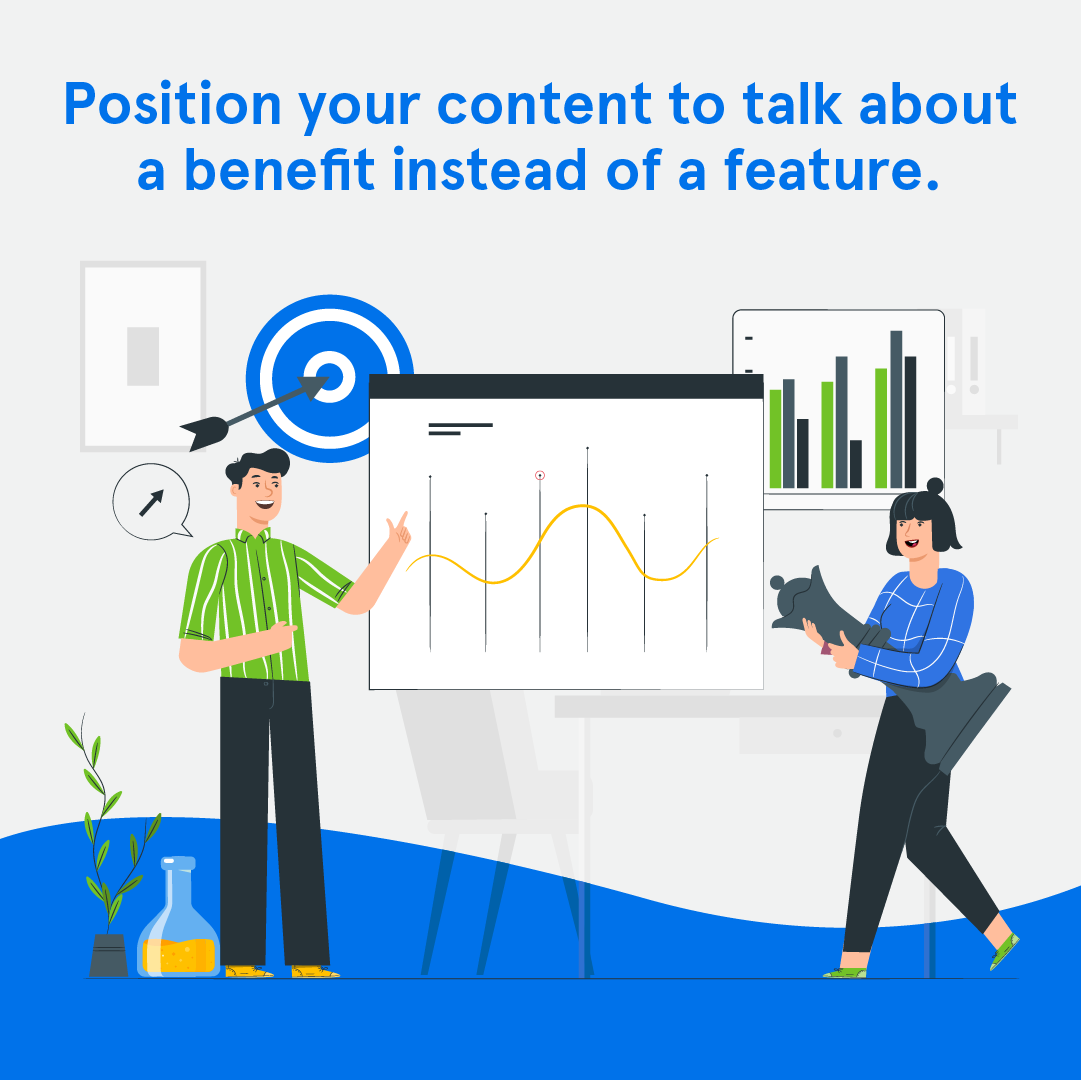 Position your content to talk about a benefit instead of a feature.